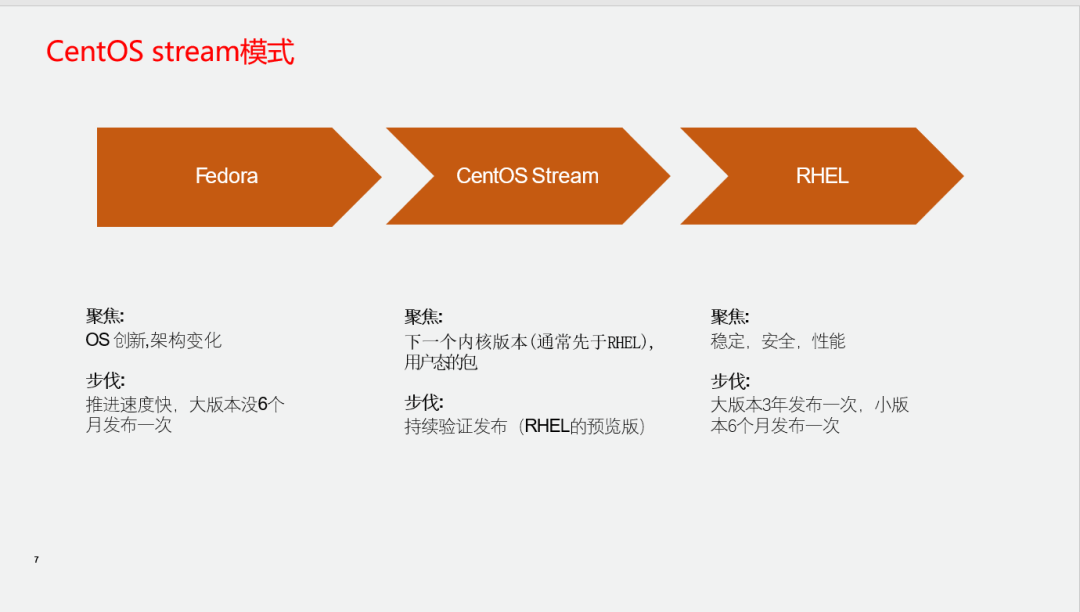 CentOS stream模式

Fedora

CentOS Stream

RHEL

聚焦:
OS 创新,架构变化

步伐:
推进速度快，大版本没6个月发布一次

聚焦:
下一个内核版本(通常先于RHEL),用户态的包

步伐:
持续验证发布（RHEL的预览版）

聚焦:
稳定，安全，性能

步伐:
大版本3年发布一次，小版本6个月发布一次

7